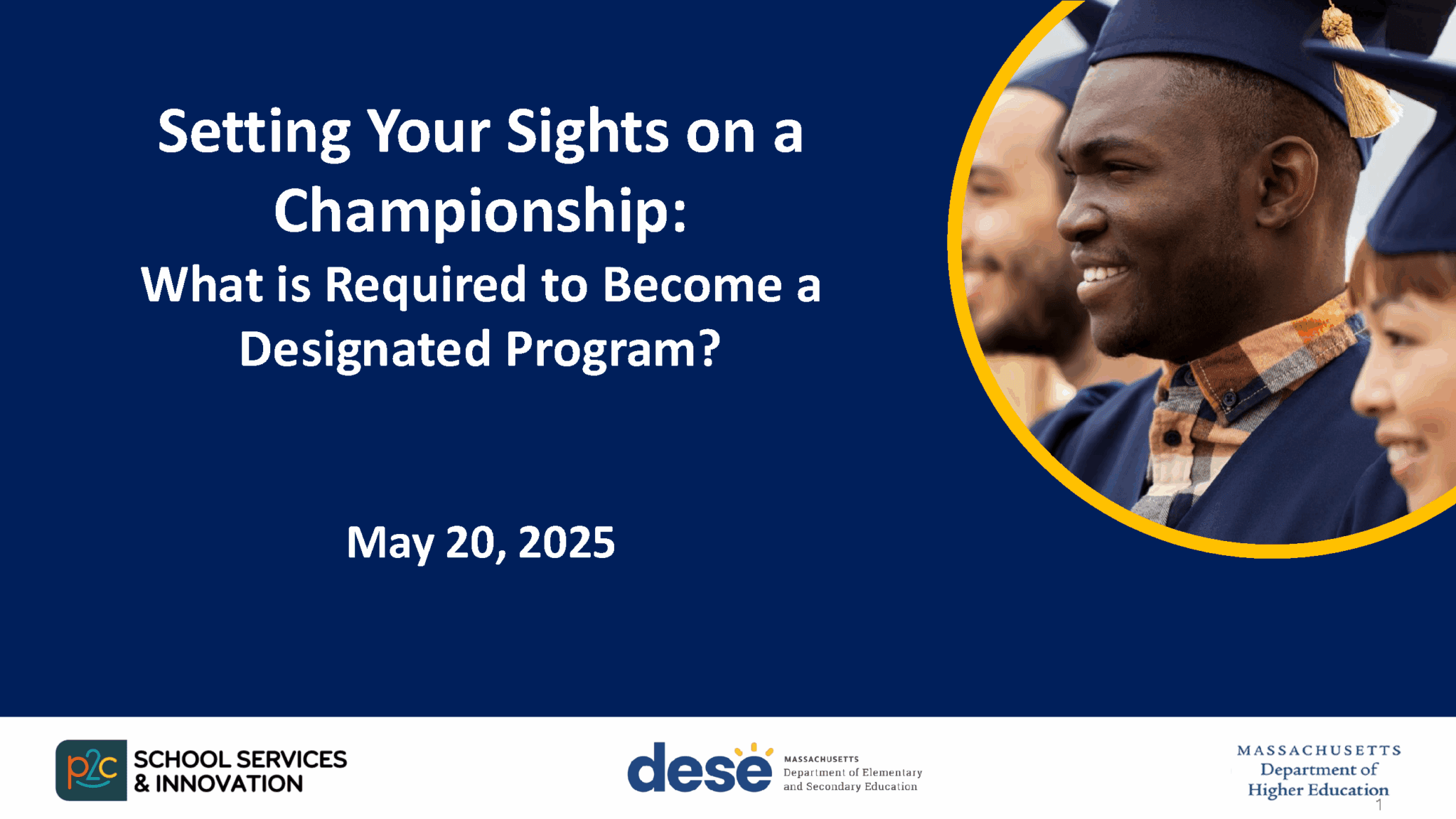 Setting Your Sights on a Championship:

What is Required to Become a Designated Program?

May 20, 2025

p2c SCHOOL SERVICES & INNOVATION

dese MASSACHUSETTS Department of Elementary and Secondary Education

MASSACHUSETTS Department of Higher Education

1